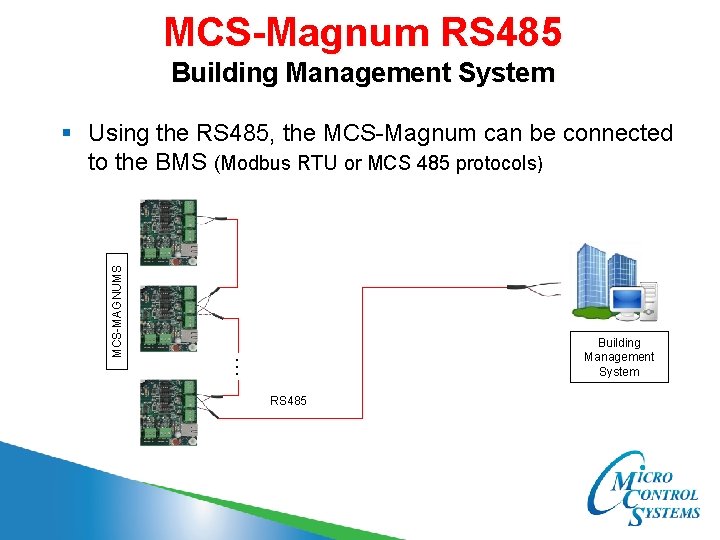 MCS-Magnum RS485
Building Management System

▪ Using the RS485, the MCS-Magnum can be connected to the BMS (Modbus RTU or MCS 485 protocols)

MCS-MAGNUMS

RS485

Building Management System

MICRO CONTROL SYSTEMS